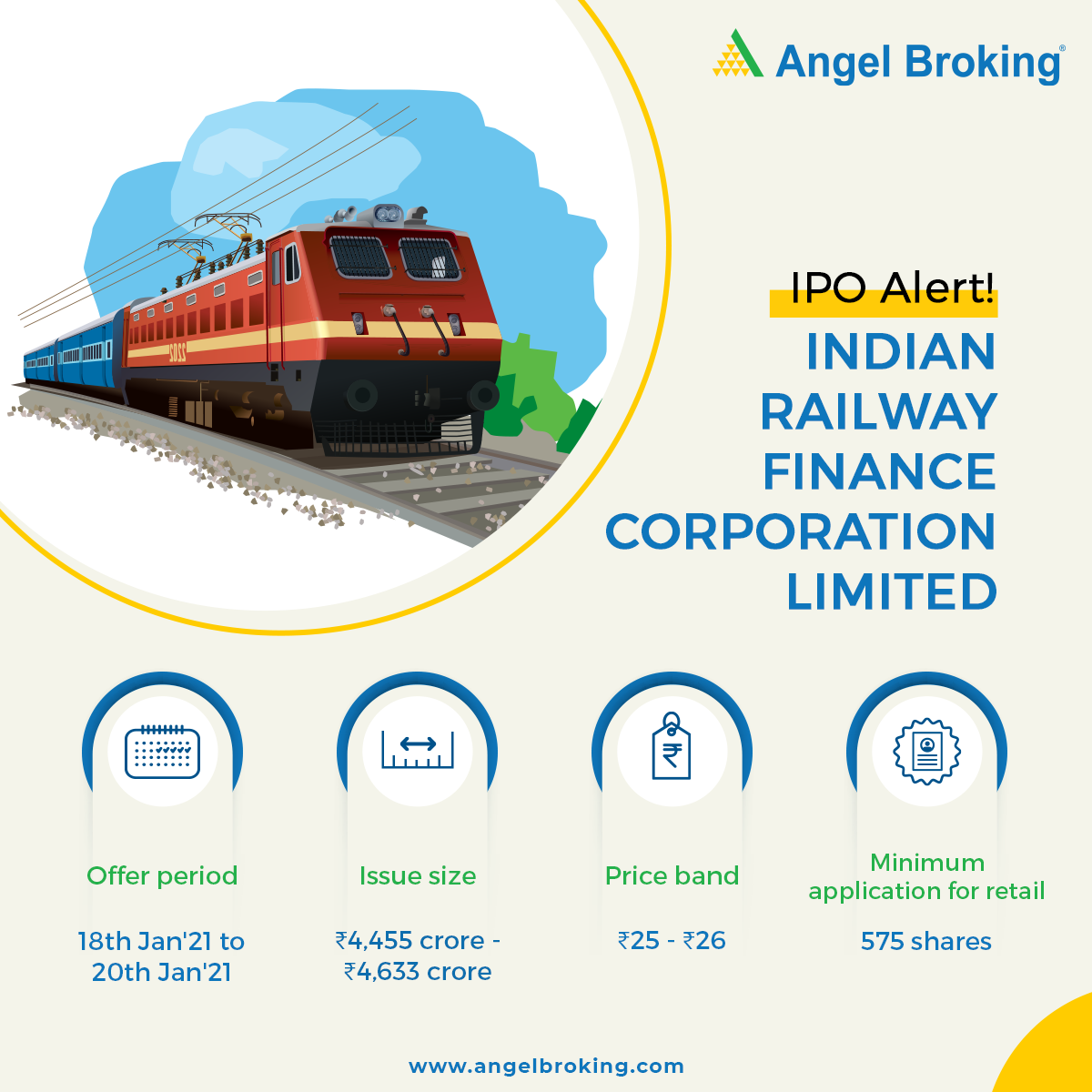 Angel Broking®

IPO Alert!

INDIAN
RAILWAY
FINANCE
CORPORATION
LIMITED

Offer period

18th Jan'21 to 20th Jan'21

Issue size

₹4,455 crore - ₹4,633 crore

Price band

₹25 - ₹26

Minimum application for retail

575 shares

www.angelbroking.com